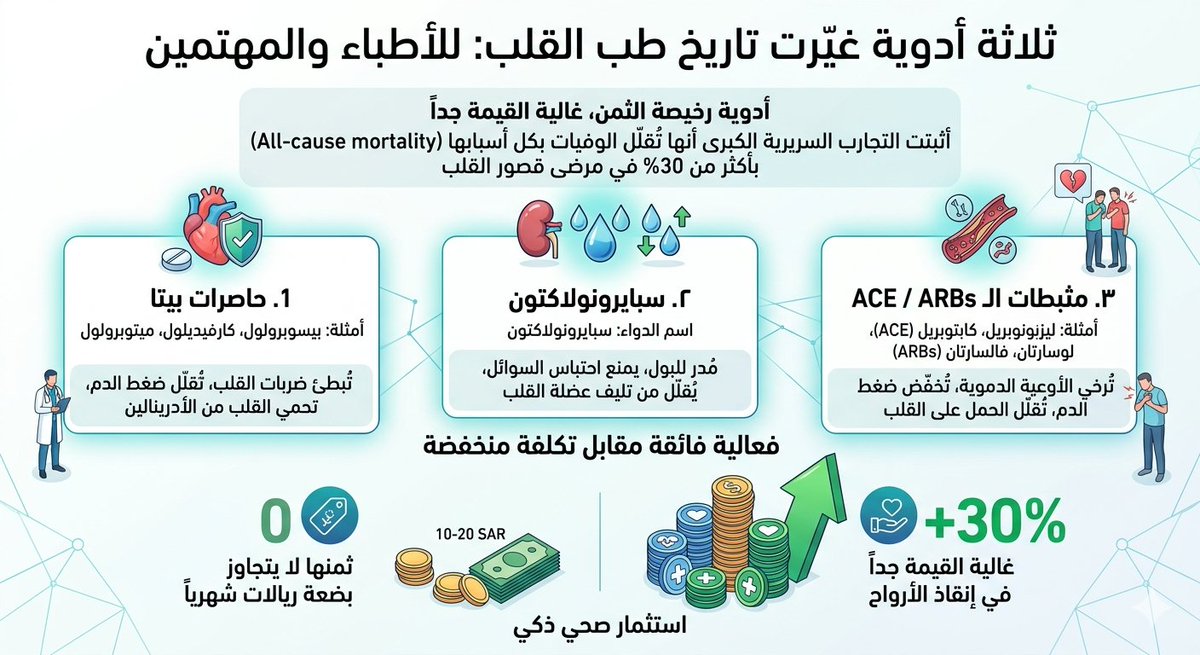 ثلاثة أدوية غيّرت تاريخ طب القلب: للأطباء والمهتمين

أدوية رخيصة الثمن، غالية القيمة جداً
أثبتت التجارب السريرية الكبرى أنها تُقلّل الوفيات بكل أسبابها (All-cause mortality) بأكثر من 30% في مرضى قصور القلب

1. حاصرات بيتا
أمثلة: بيسوبرولول، كارفيديلول، ميتوبرولول
تُبطئ ضربات القلب، تُقلّل ضغط الدم، تحمي القلب من الأدرينالين

٢. سبايرونولاكتون
اسم الدواء: سبايرونولاكتون
مُدر للبول، يمنع احتباس السوائل، يُقلّل من تليف عضلة القلب

٣. مثبطات الـ ACE / ARBs
أمثلة: ليزنونوبريل، كابتوبريل (ACE)، لوسارتان، فالسارتان (ARBs)
تُرخي الأوعية الدموية، تُخفّض ضغط الدم، تُقلّل الحمل على القلب

فعالية فائقة مقابل تكلفة منخفضة

0
ثمنها لا يتجاوز بضعة ريالات شهرياً

10-20 SAR

استثمار صحي ذكي

+30%
غالية القيمة جداً في إنقاذ الأرواح